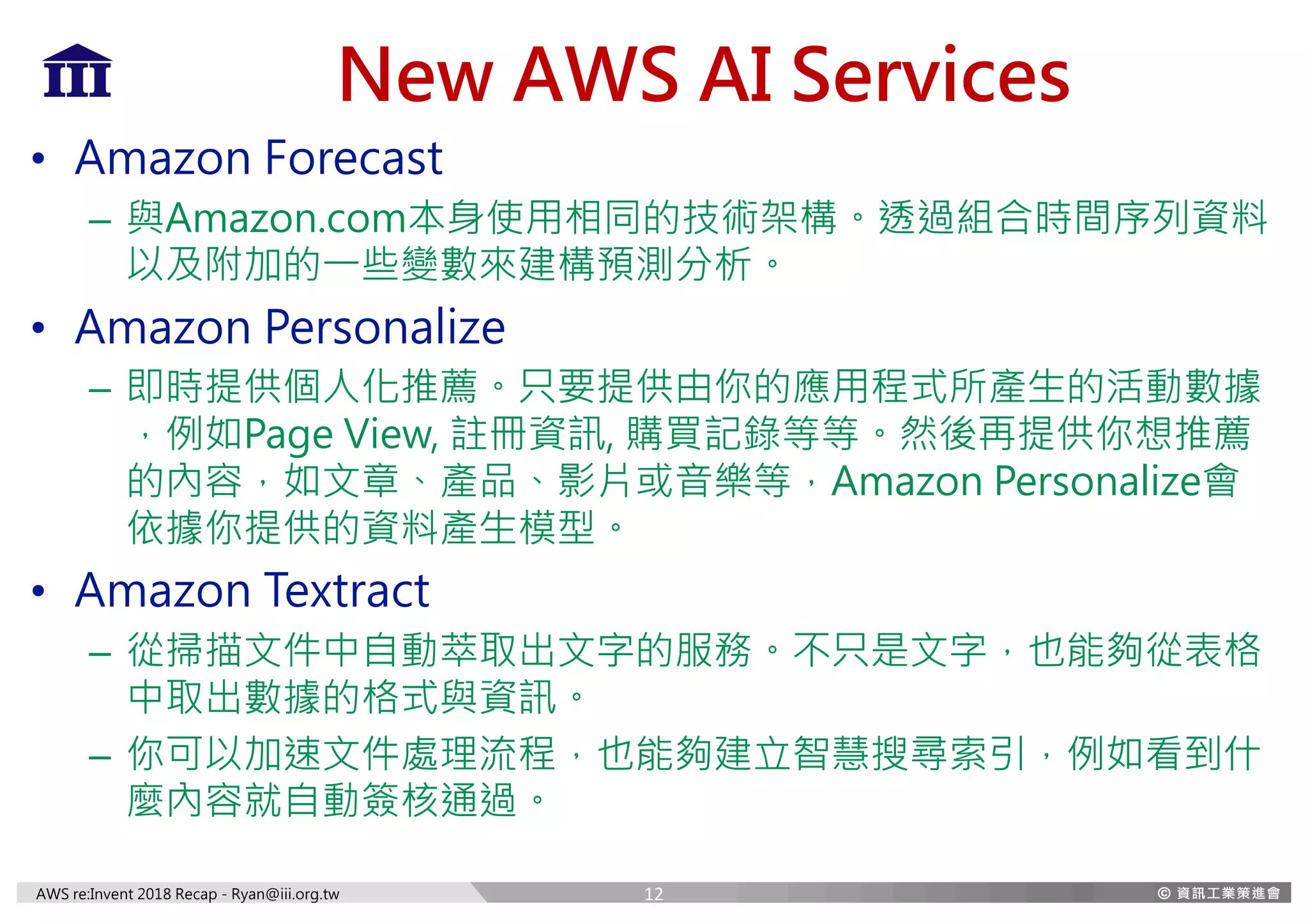 III

New AWS AI Services

• Amazon Forecast
– 與Amazon.com本身使用相同的技術架構。透過組合時間序列資料以及附加的一些變數來建構預測分析。

• Amazon Personalize
– 即時提供個人化推薦。只要提供由你的應用程式所產生的活動數據，例如Page View, 註冊資訊, 購買記錄等等。然後再提供你想推薦的內容，如文章、產品、影片或音樂等，Amazon Personalize會依據你提供的資料產生模型。

• Amazon Textract
– 從掃描文件中自動萃取出文字的服務。不只是文字，也能夠從表格中取出數據的格式與資訊。
– 你可以加速文件處理流程，也能夠建立智慧搜尋索引，例如看到什麼內容就自動簽核通過。

AWS re:Invent 2018 Recap - Ryan@iii.org.tw 12 © 資訊工業策進會